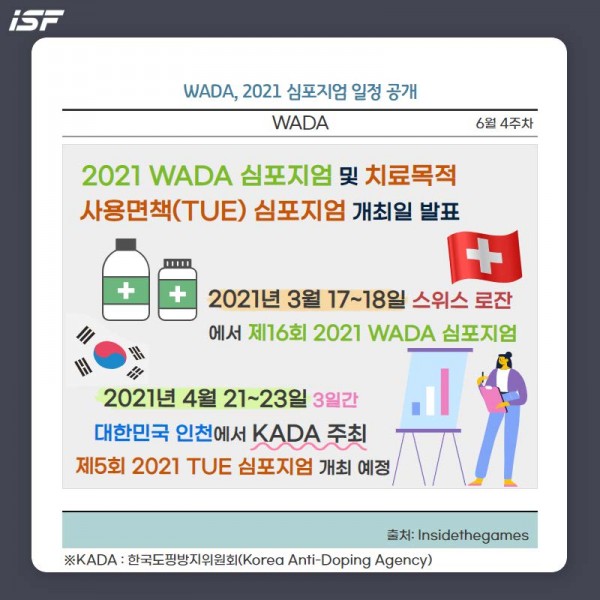 ISF

WADA, 2021 심포지엄 일정 공개

WADA

6월 4주차

2021 WADA 심포지엄 및 치료목적 사용면책(TUE) 심포지엄 개최일 발표

2021년 3월 17~18일 스위스 로잔 에서 제16회 2021 WADA 심포지엄

2021년 4월 21~23일 3일간 대한민국 인천에서 KADA 주최 제5회 2021 TUE 심포지엄 개최 예정

출처: Insidethegames

※KADA : 한국도핑방지위원회(Korea Anti-Doping Agency)